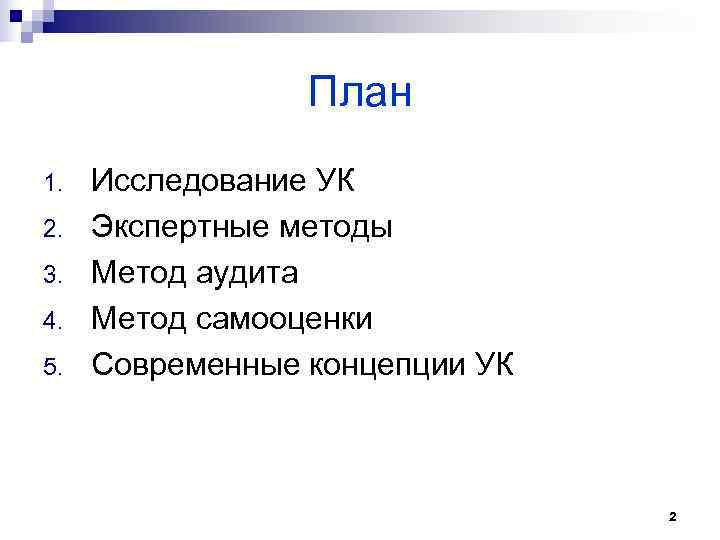 План

1. Исследование УК
2. Экспертные методы
3. Метод аудита
4. Метод самооценки
5. Современные концепции УК

2